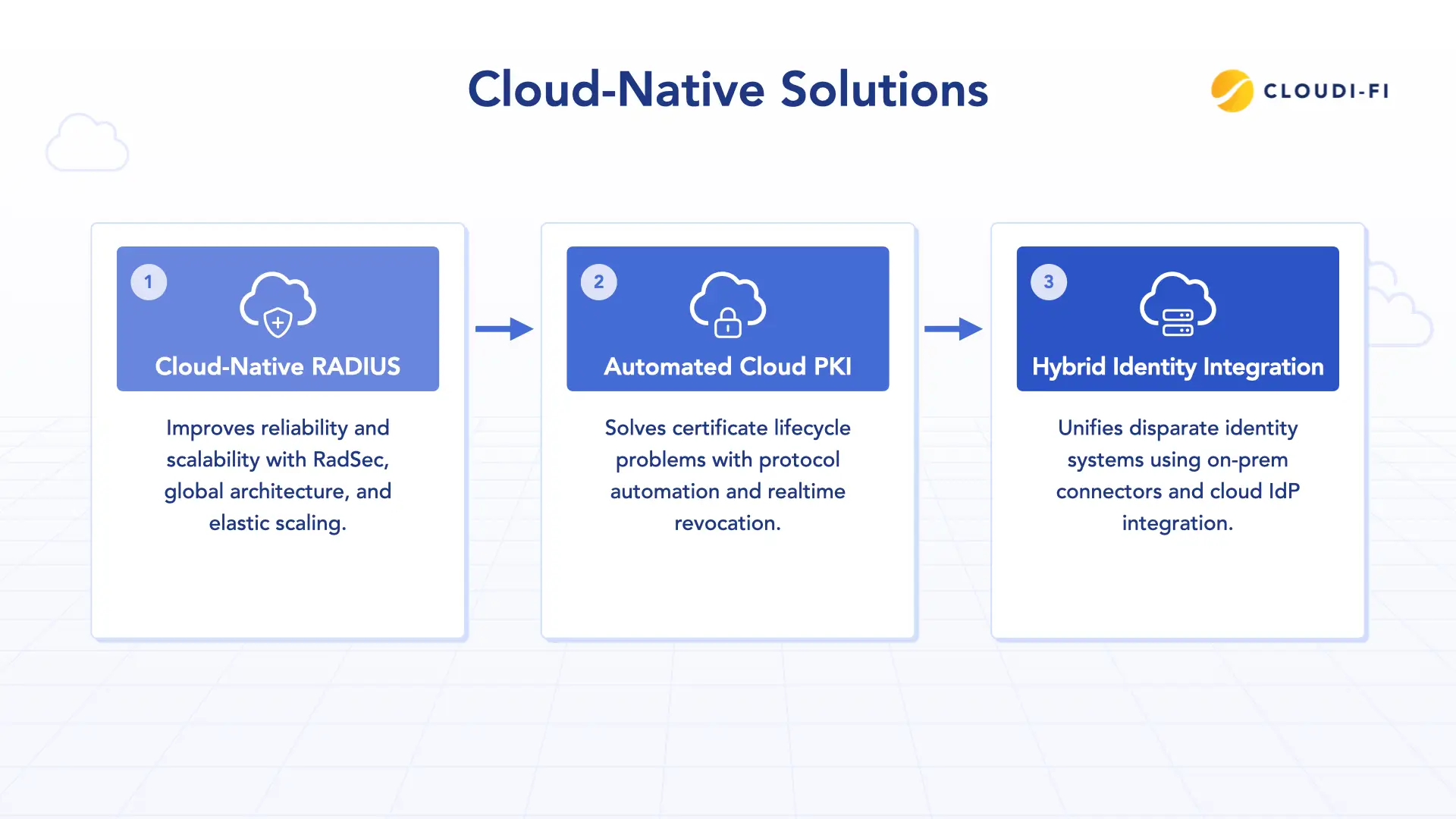 Cloud-Native Solutions

CLOUDI-FI

1

Cloud-Native RADIUS

Improves reliability and scalability with RadSec, global architecture, and elastic scaling.

2

Automated Cloud PKI

Solves certificate lifecycle problems with protocol automation and realtime revocation.

3

Hybrid Identity Integration

Unifies disparate identity systems using on-prem connectors and cloud IdP integration.